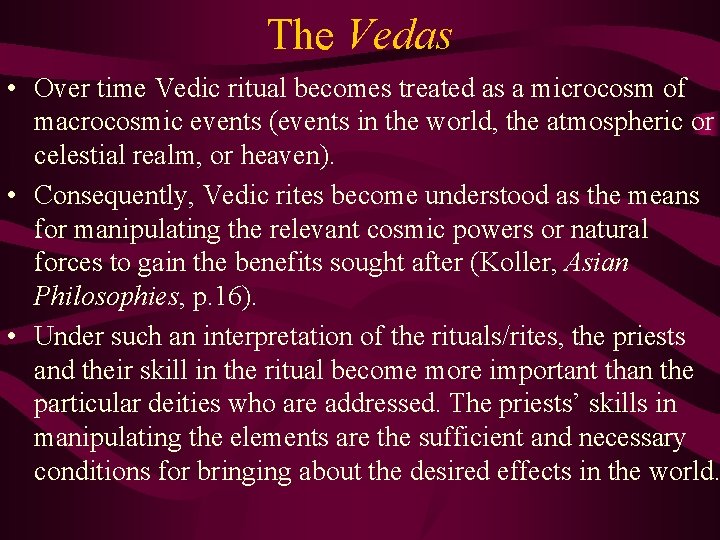 The Vedas

• Over time Vedic ritual becomes treated as a microcosm of macrocosmic events (events in the world, the atmospheric or celestial realm, or heaven).

• Consequently, Vedic rites become understood as the means for manipulating the relevant cosmic powers or natural forces to gain the benefits sought after (Koller, Asian Philosophies, p.16).

• Under such an interpretation of the rituals/rites, the priests and their skill in the ritual become more important than the particular deities who are addressed. The priests' skills in manipulating the elements are the sufficient and necessary conditions for bringing about the desired effects in the world.